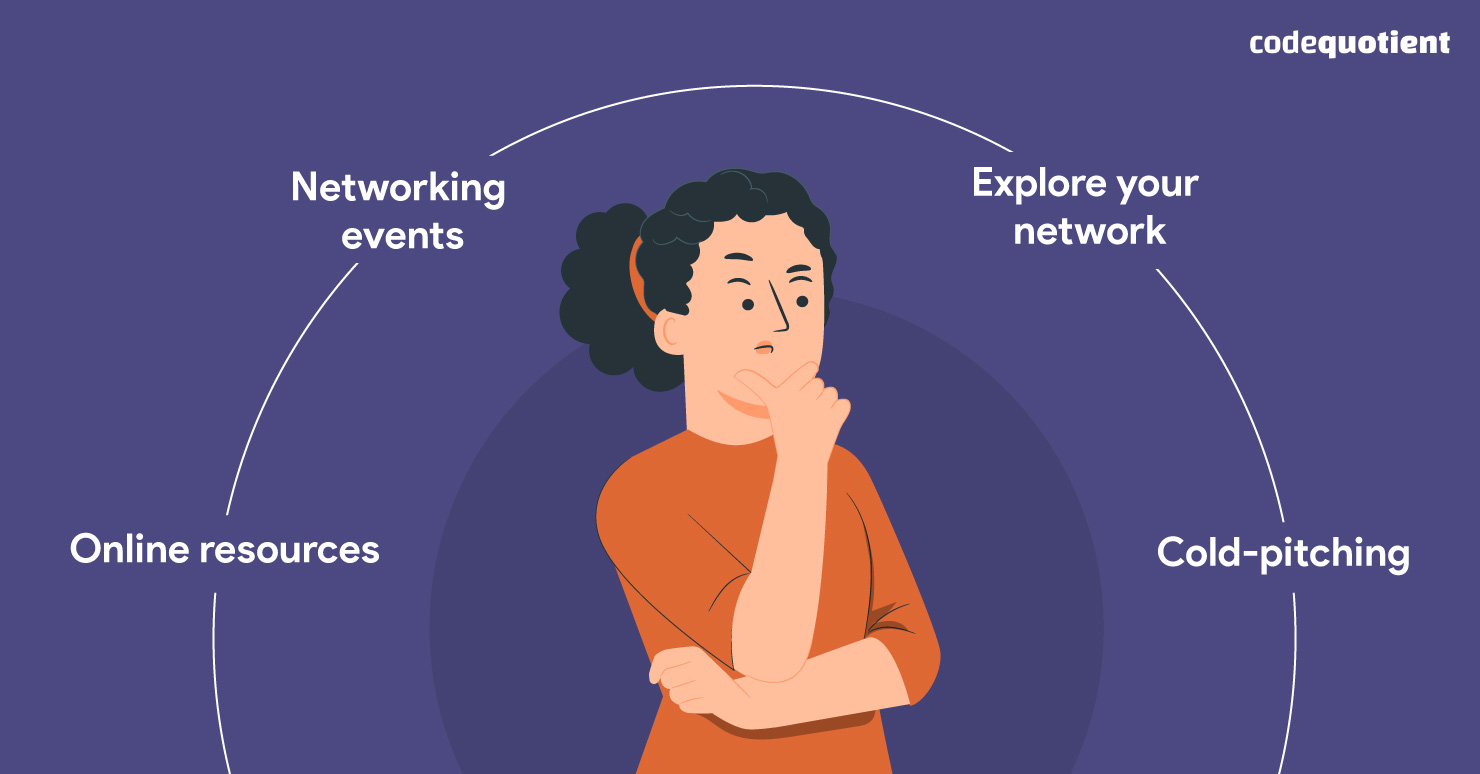 codequotient

Networking events

Explore your network

Online resources

Cold-pitching